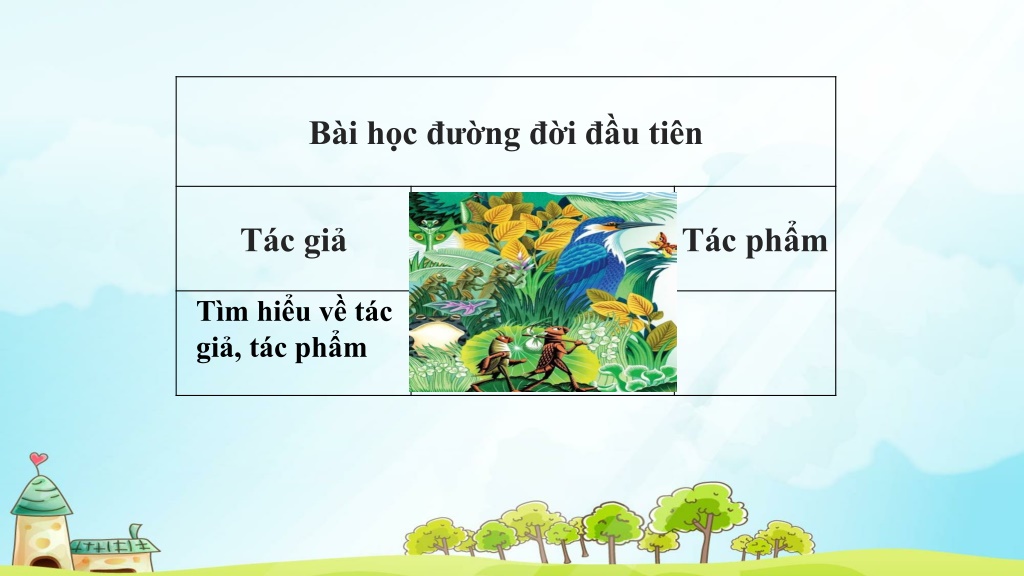 | Bài học đường đời đầu tiên | | |
|---|---|---|
| Tác giả | | Tác phẩm |
| Tìm hiểu về tác giả, tác phẩm | | |